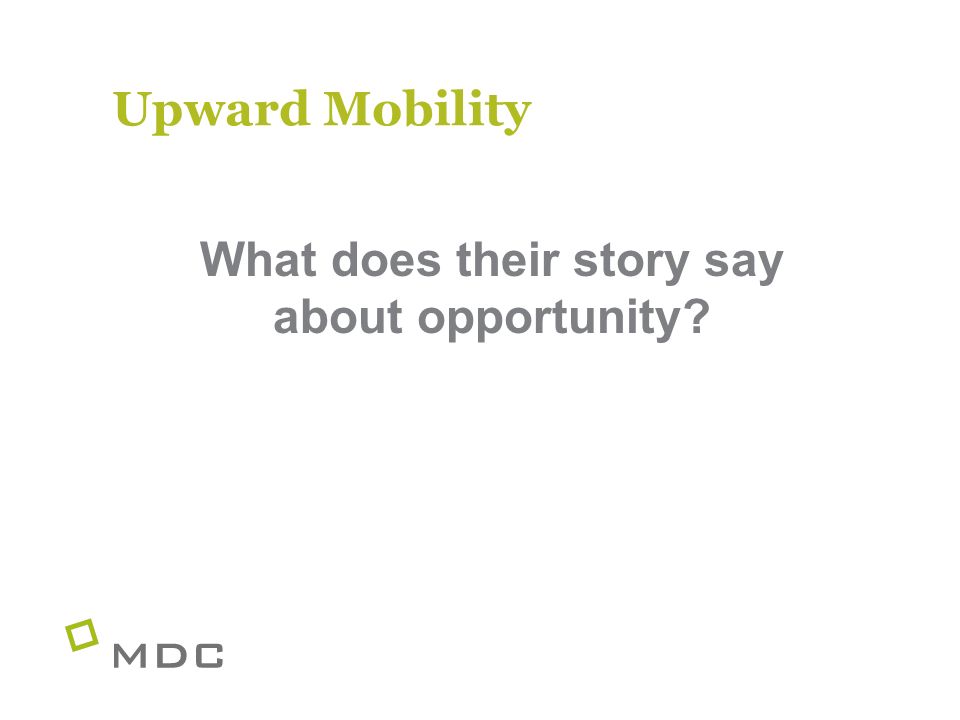 Upward Mobility

What does their story say about opportunity?

MDC